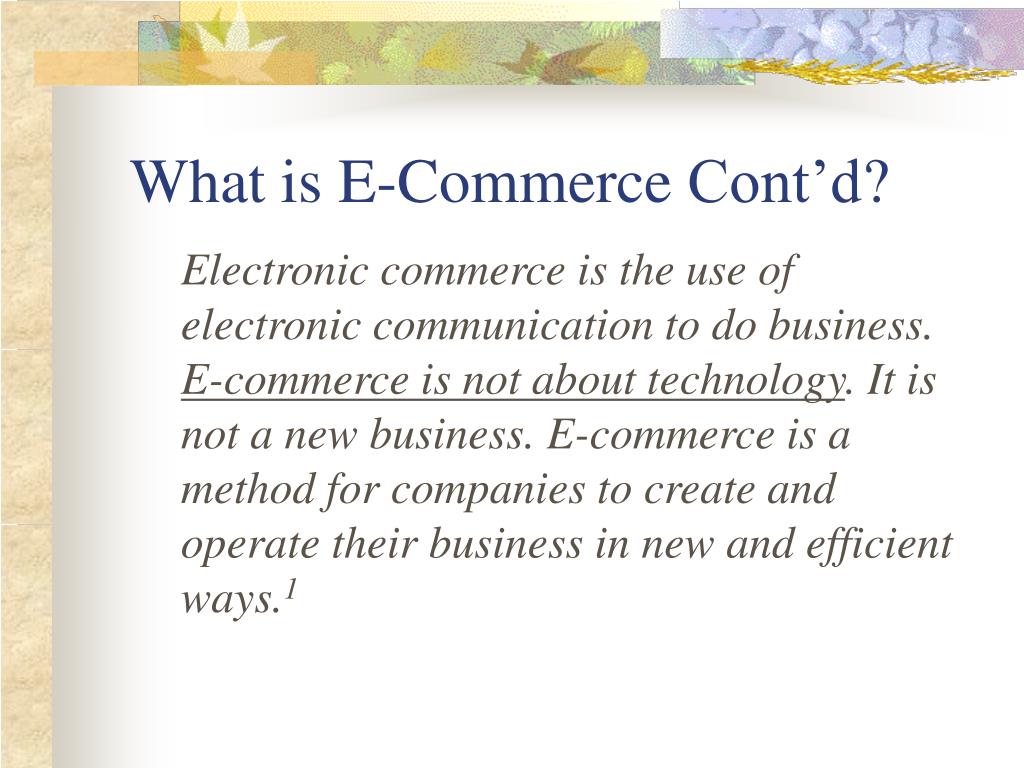 What is E-Commerce Cont’d?

Electronic commerce is the use of electronic communication to do business. E-commerce is not about technology. It is not a new business. E-commerce is a method for companies to create and operate their business in new and efficient ways.$^1$